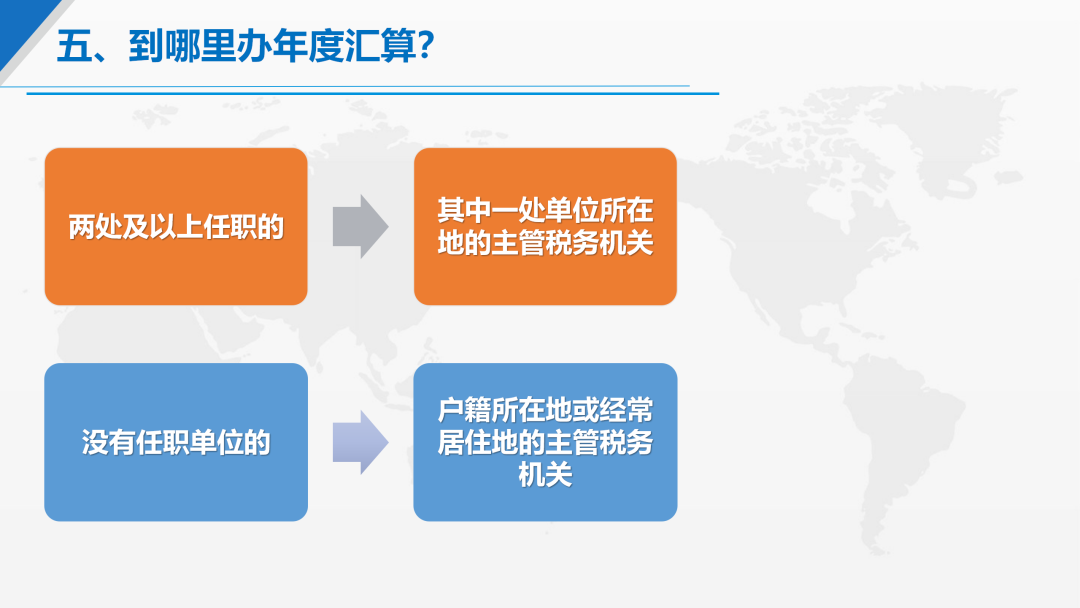 五、到哪里办年度汇算？

两处及以上任职的

其中一处单位所在地的主管税务机关

没有任职单位的

户籍所在地或经常居住地的主管税务机关